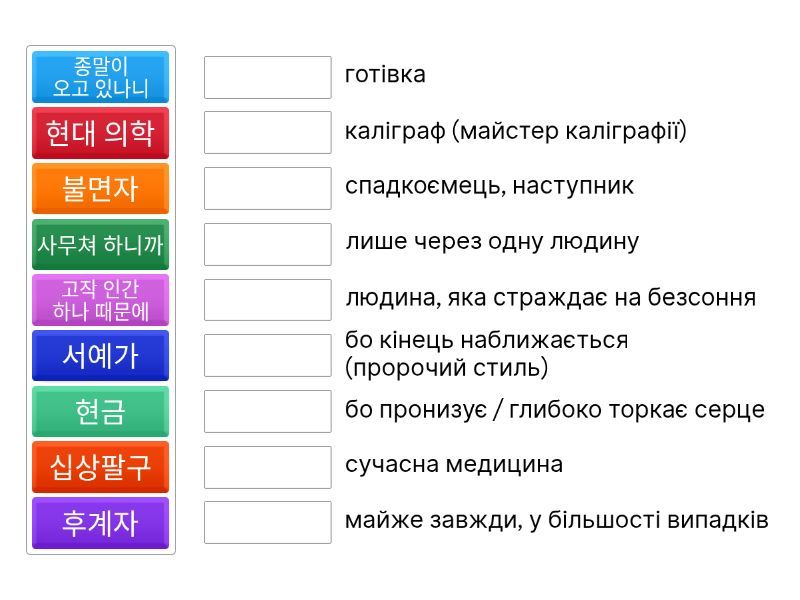 종말이 오고 있나니

현대 의학

불면자

사무쳐 하니까

고작 인간 하나 때문에

서예가

현금

십상팔구

후계자

готівка

каліграф (майстер каліграфії)

спадкоємець, наступник

лише через одну людину

людина, яка страждає на безсоння

бо кінець наближається (пророчий стиль)

бо пронизує / глибоко торкає серце

сучасна медицина

майже завжди, у більшості випадків